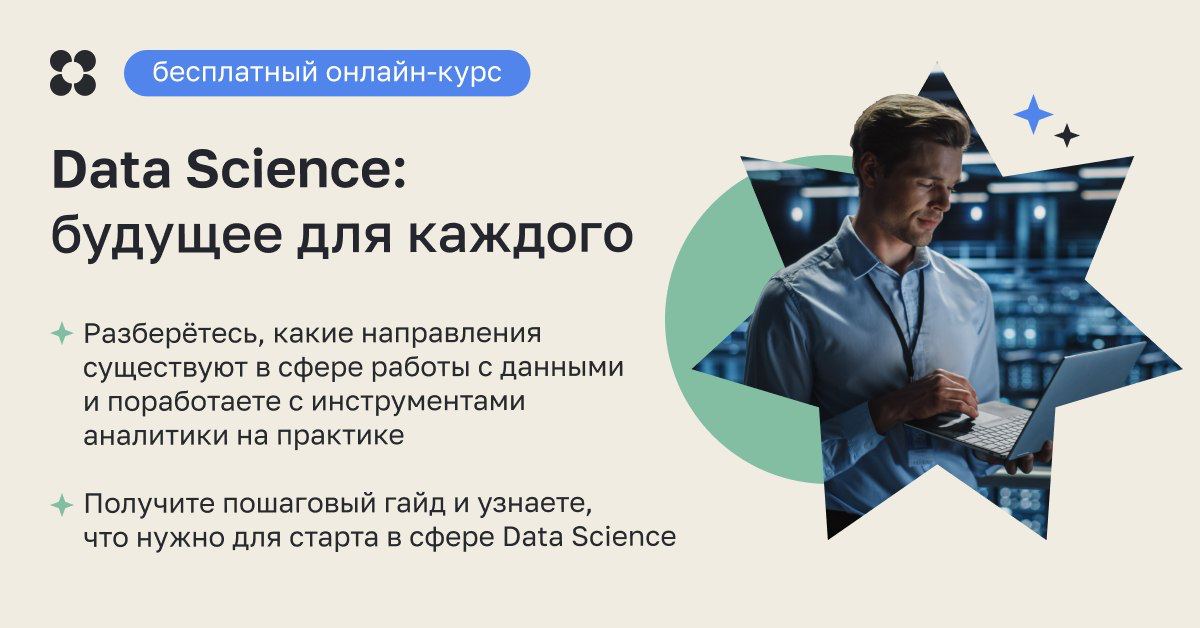 бесплатный онлайн-курс

Data Science:
будущее для каждого

Разберётесь, какие направления существуют в сфере работы с данными и поработаете с инструментами аналитики на практике

Получите пошаговый гайд и узнаете, что нужно для старта в сфере Data Science